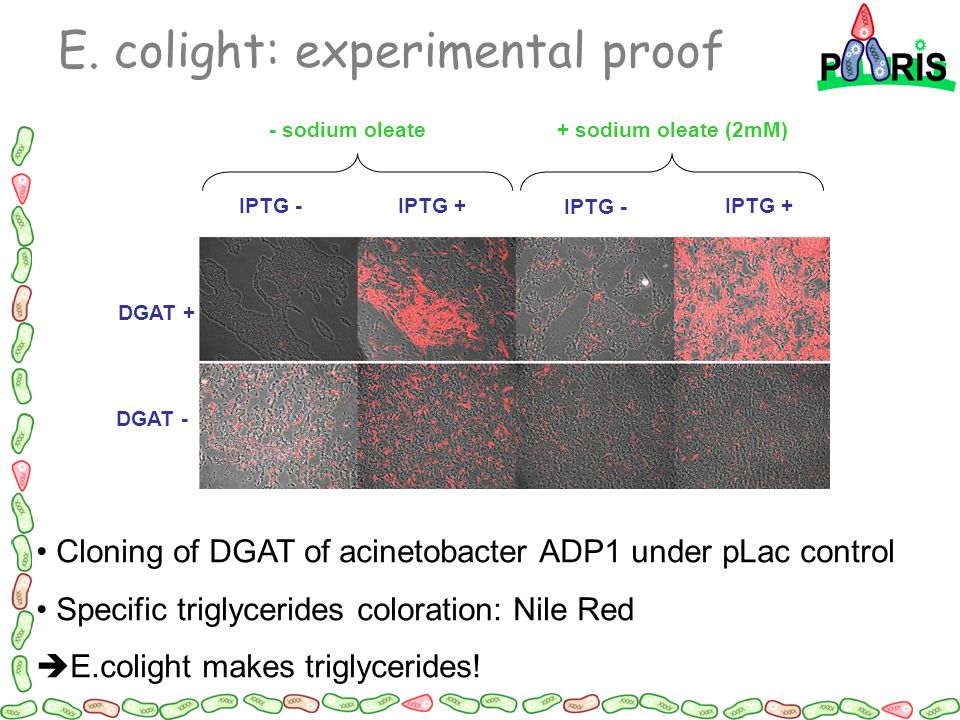 E. colight: experimental proof

PARIS

- sodium oleate

+ sodium oleate (2mM)

IPTG -

IPTG +

IPTG -

IPTG +

DGAT +

DGAT -

• Cloning of DGAT of acinetobacter ADP1 under pLac control

• Specific triglycerides coloration: Nile Red

➔E.colight makes triglycerides!